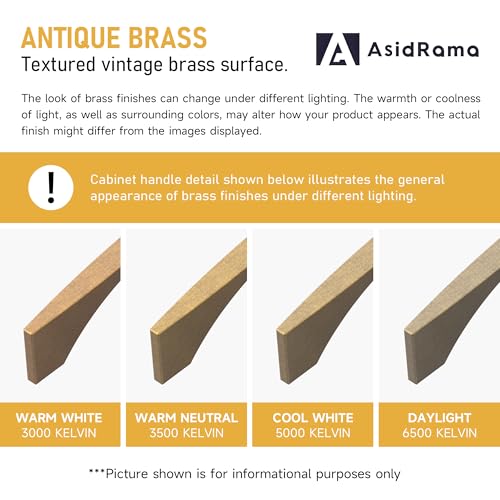 ANTIQUE BRASS
Textured vintage brass surface.

AsidRama

The look of brass finishes can change under different lighting. The warmth or coolness of light, as well as surrounding colors, may alter how your product appears. The actual finish might differ from the images displayed.

!

Cabinet handle detail shown below illustrates the general appearance of brass finishes under different lighting.

WARM WHITE
3000 KELVIN

WARM NEUTRAL
3500 KELVIN

COOL WHITE
5000 KELVIN

DAYLIGHT
6500 KELVIN

***Picture shown is for informational purposes only